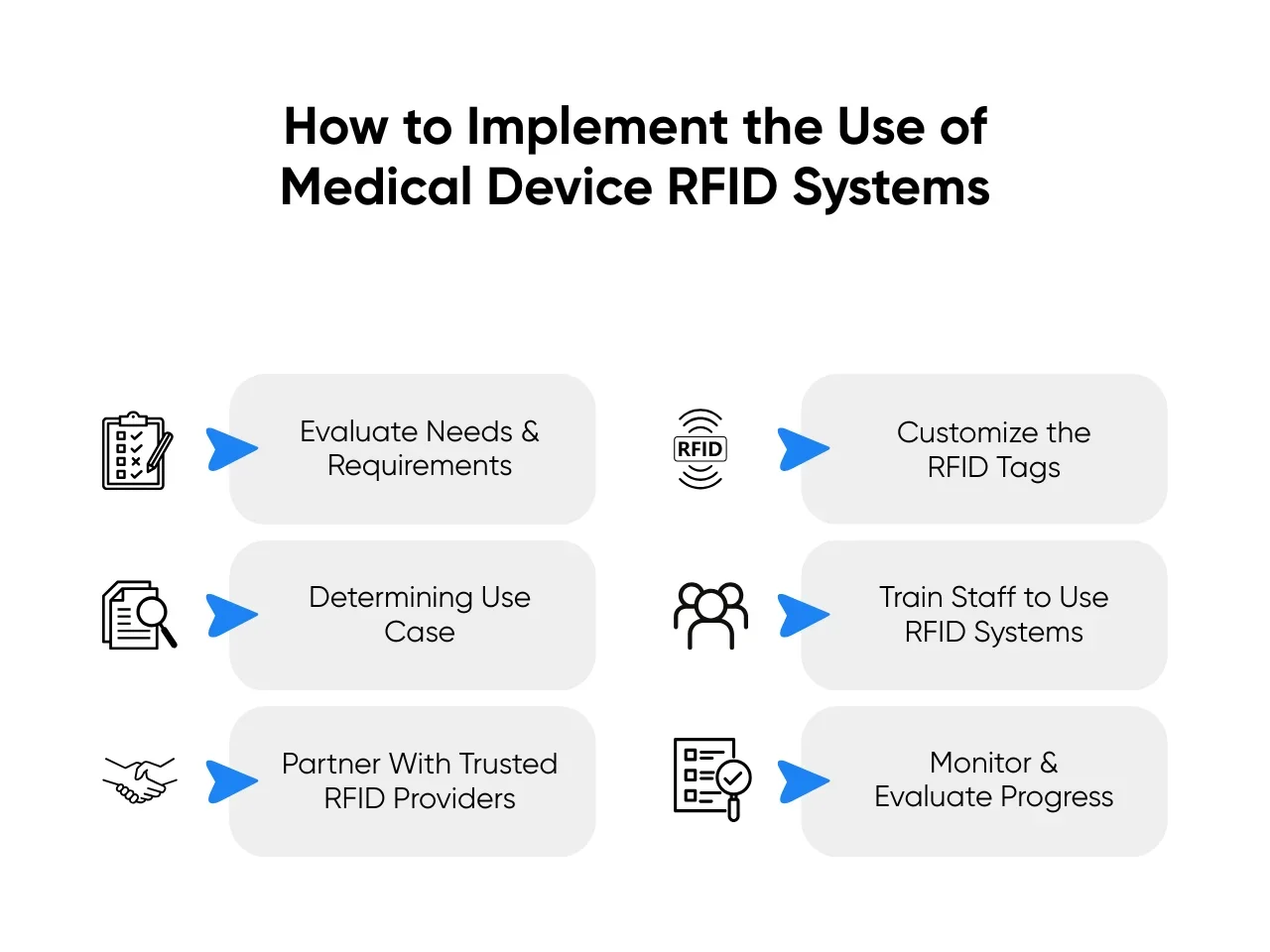 How to Implement the Use of Medical Device RFID Systems

Evaluate Needs & Requirements

Determining Use Case

Partner With Trusted RFID Providers

RFID

Customize the RFID Tags

Train Staff to Use RFID Systems

Monitor & Evaluate Progress